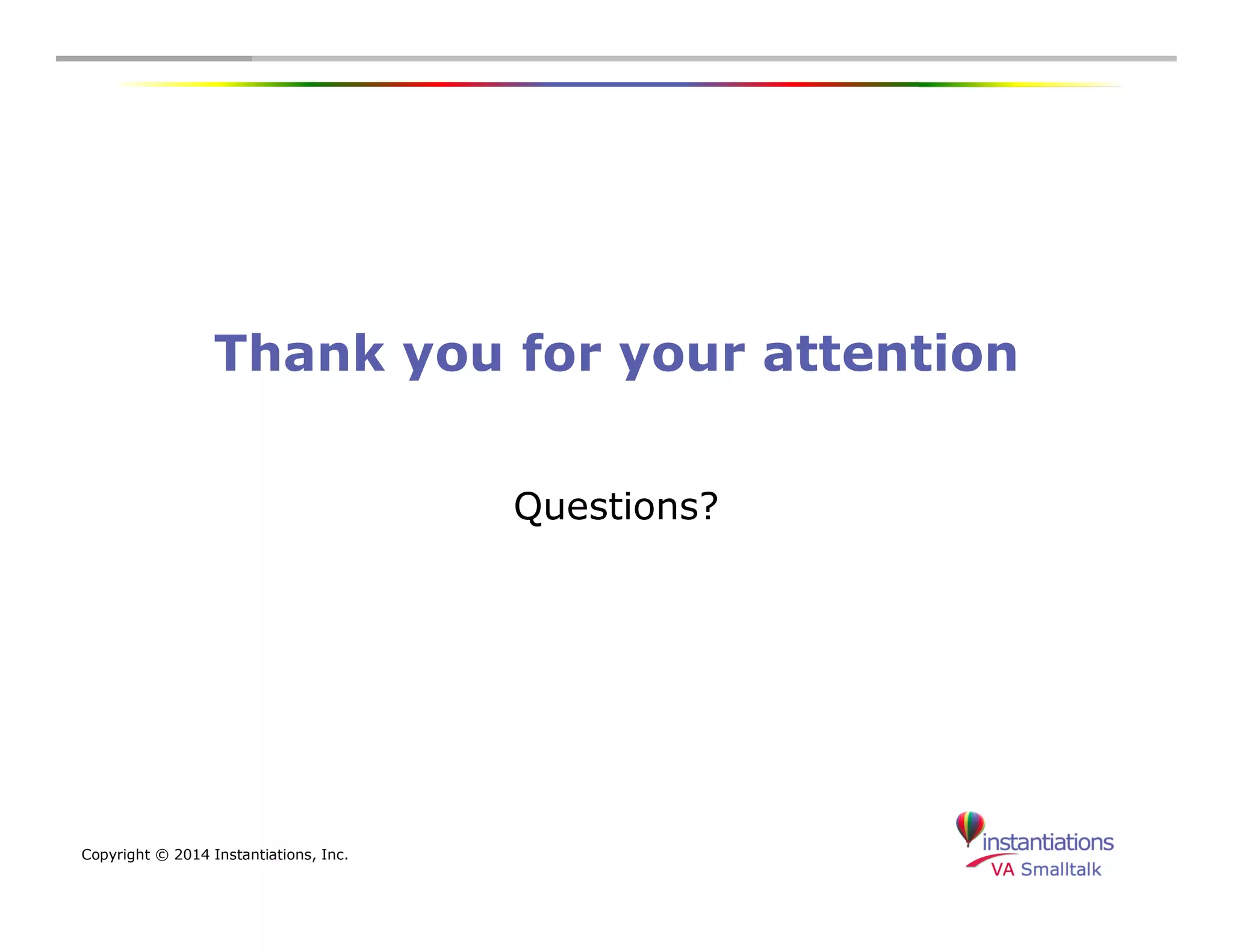 Thank you for your attention

Questions?

Copyright © 2014 Instantiations, Inc.

instantiations
VA Smalltalk